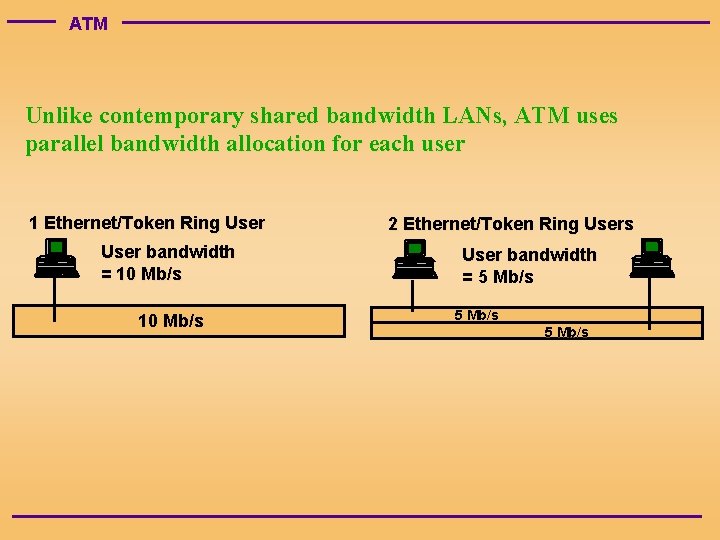 ATM

Unlike contemporary shared bandwidth LANs, ATM uses parallel bandwidth allocation for each user

1 Ethernet/Token Ring User

User bandwidth = 10 Mb/s

10 Mb/s

2 Ethernet/Token Ring Users

User bandwidth = 5 Mb/s

5 Mb/s

5 Mb/s